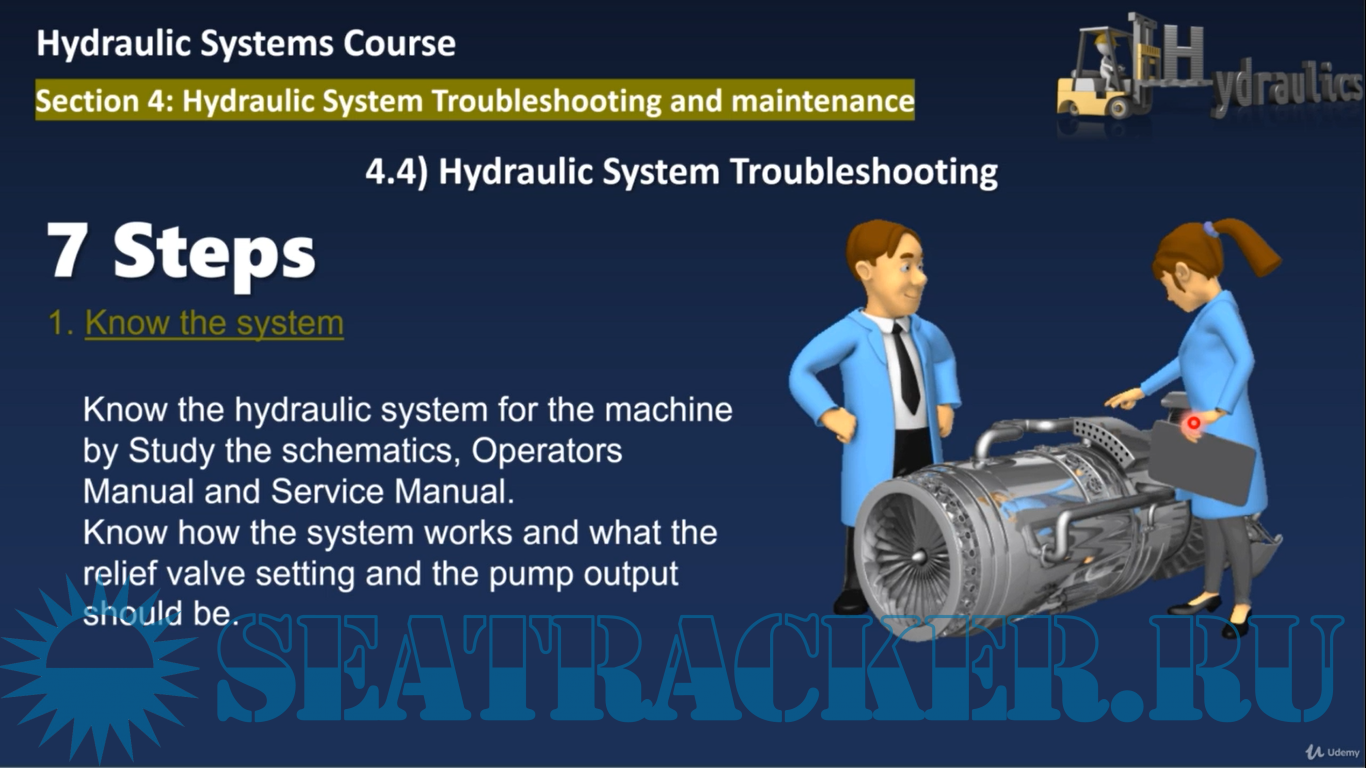 Hydraulic Systems Course

Section 4: Hydraulic System Troubleshooting and maintenance

Hydraulics

4.4) Hydraulic System Troubleshooting

7 Steps

1. Know the system

Know the hydraulic system for the machine by Study the schematics, Operators Manual and Service Manual.
Know how the system works and what the relief valve setting and the pump output should be.

SEATRACKER.RU

Udemy